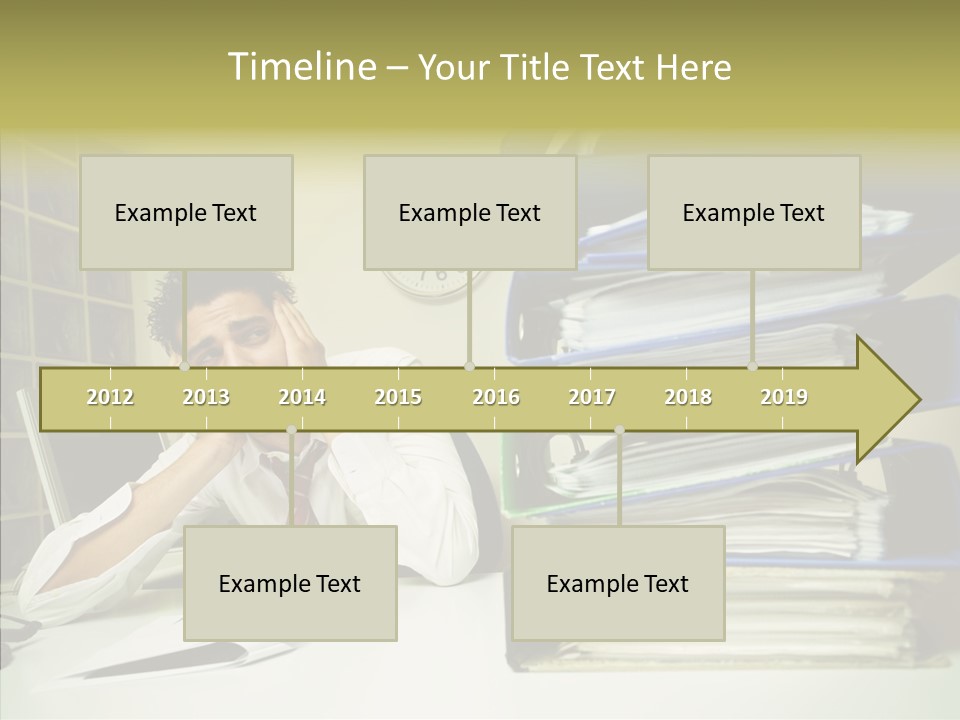 Timeline – Your Title Text Here

Example Text

Example Text

Example Text

2012 2013 2014 2015 2016 2017 2018 2019

Example Text

Example Text